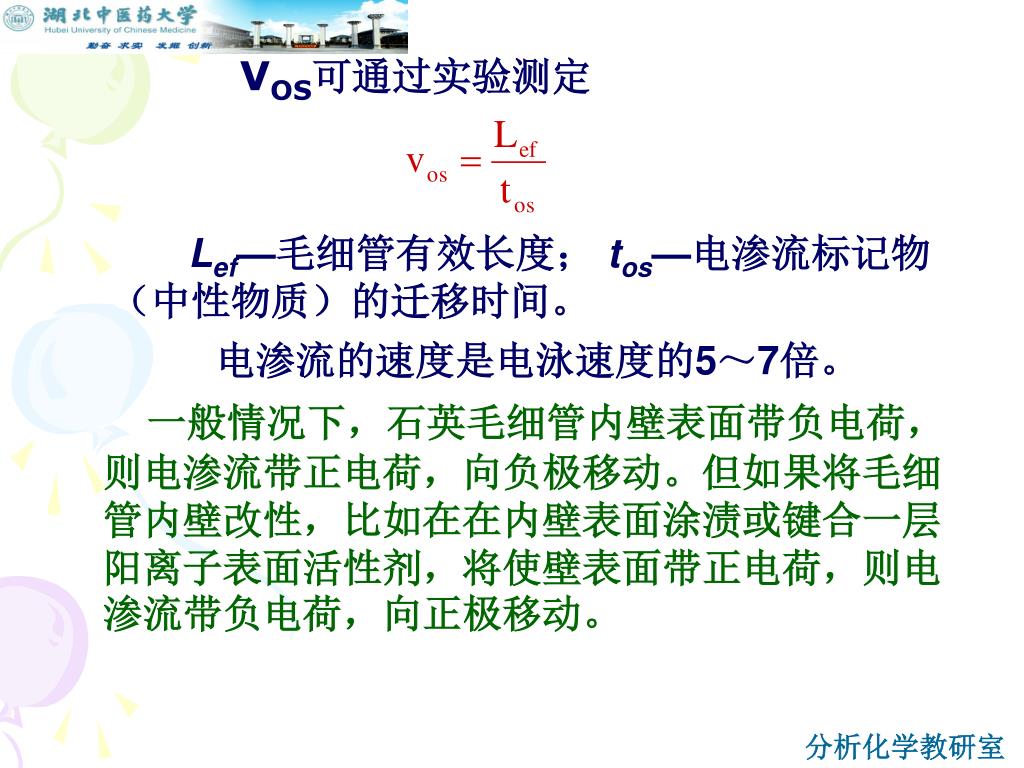 湖北中医药大学
Hubei University of Chinese Medicine
勤奋 求实 发掘 创新

$V_{OS}$可通过实验测定

$v_{os} = \frac{L_{ef}}{t_{os}}$

$L_{ef}$—毛细管有效长度； $t_{os}$—电渗流标记物（中性物质）的迁移时间。

电渗流的速度是电泳速度的5～7倍。

一般情况下，石英毛细管内壁表面带负电荷，则电渗流带正电荷，向负极移动。但如果将毛细管内壁改性，比如在在内壁表面涂渍或键合一层阳离子表面活性剂，将使壁表面带正电荷，则电渗流带负电荷，向正极移动。

分析化学教研室